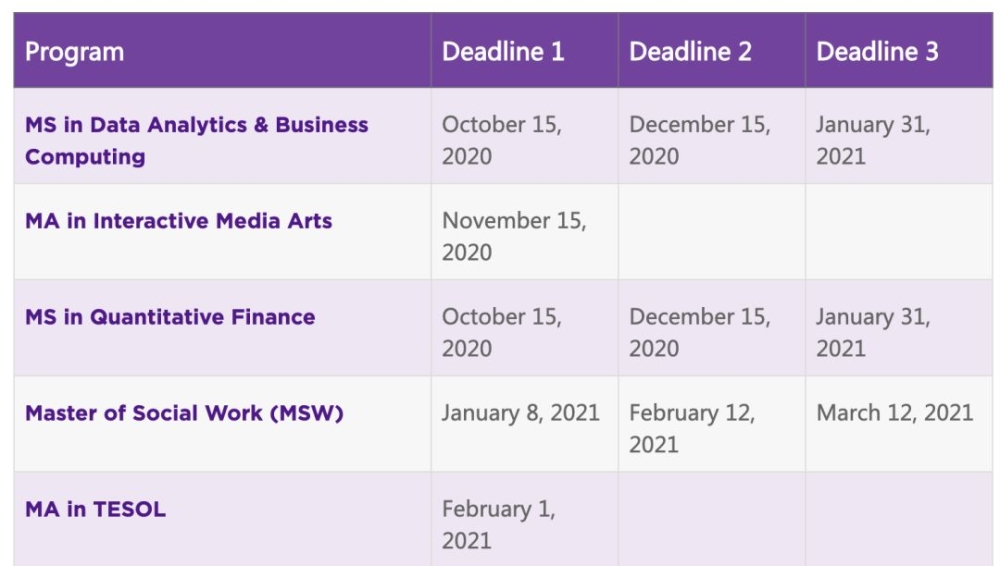 | Program | Deadline 1 | Deadline 2 | Deadline 3 |
|---|---|---|---|
| MS in Data Analytics & Business Computing | October 15, 2020 | December 15, 2020 | January 31, 2021 |
| MA in Interactive Media Arts | November 15, 2020 | | |
| MS in Quantitative Finance | October 15, 2020 | December 15, 2020 | January 31, 2021 |
| Master of Social Work (MSW) | January 8, 2021 | February 12, 2021 | March 12, 2021 |
| MA in TESOL | February 1, 2021 | | |